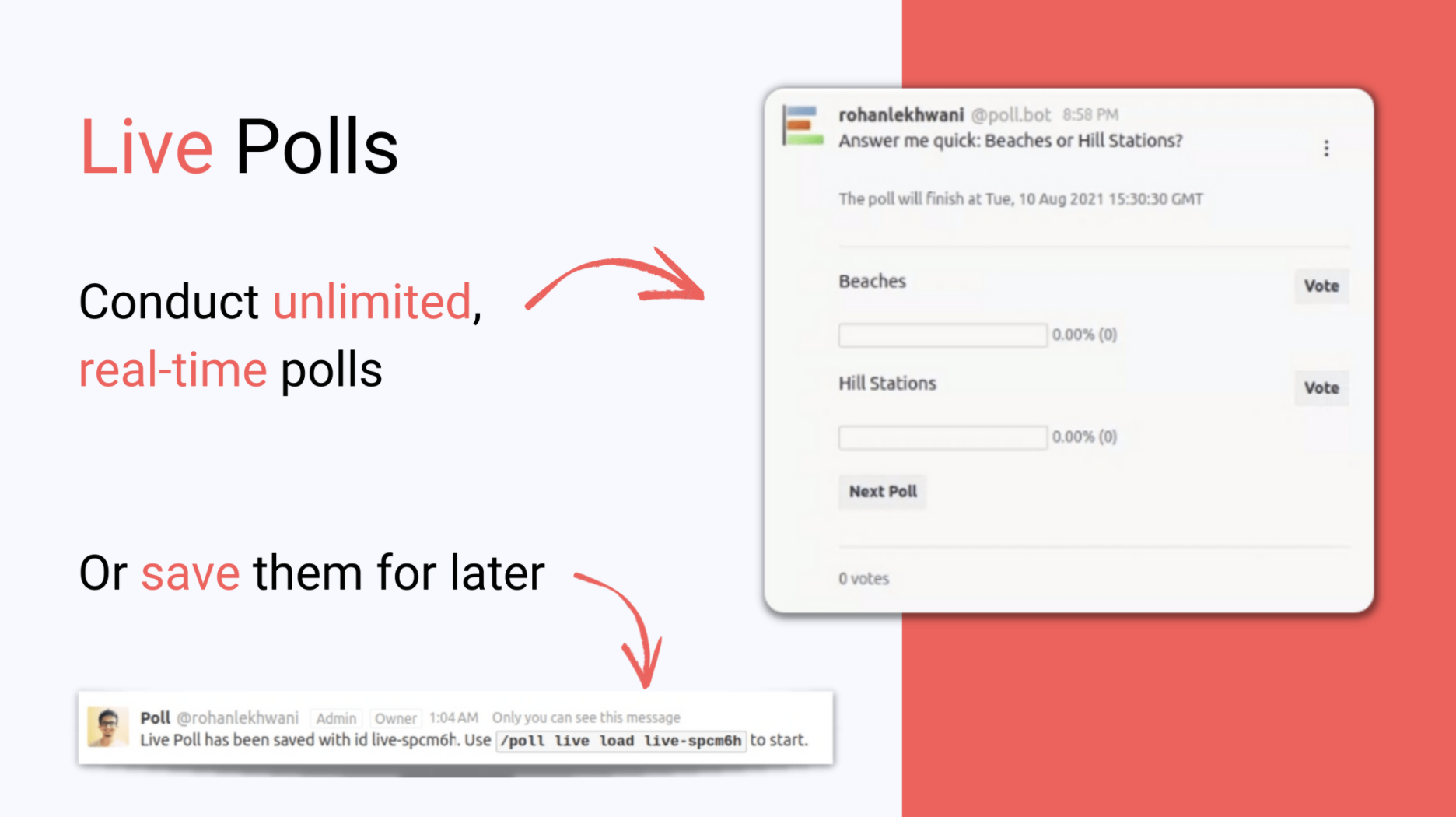 Live Polls

Conduct unlimited, real-time polls

Or save them for later

rohanlekhwani @poll.bot 8:58 PM
Answer me quick: Beaches or Hill Stations?

The poll will finish at Tue, 10 Aug 2021 15:30:30 GMT

Beaches
Vote
0.00% (0)

Hill Stations
Vote
0.00% (0)

Next Poll

0 votes

Poll @rohanlekhwani Admin Owner 1:04 AM Only you can see this message
Live Poll has been saved with id live-spcm6h. Use /poll live load live-spcm6h to start.